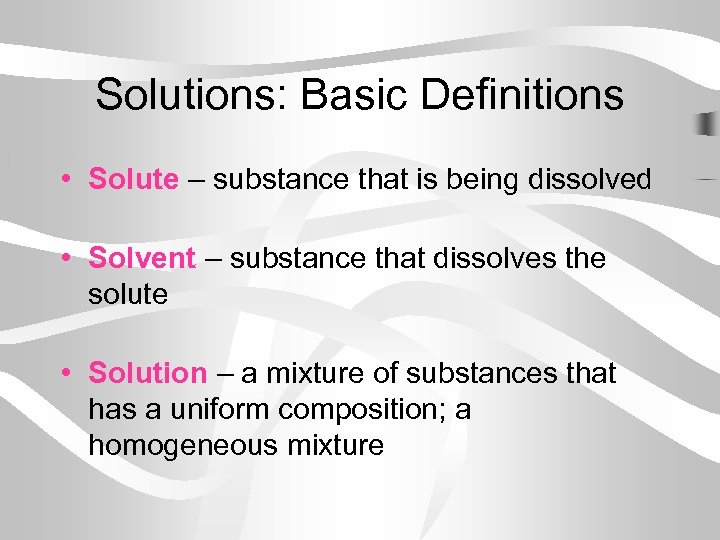 Solutions: Basic Definitions

• Solute – substance that is being dissolved

• Solvent – substance that dissolves the solute

• Solution – a mixture of substances that has a uniform composition; a homogeneous mixture